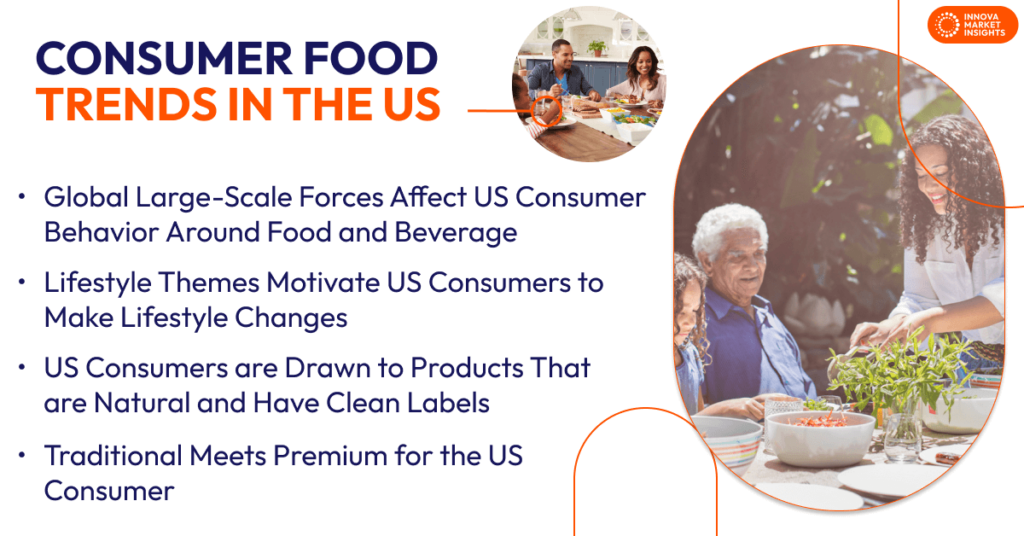 INNOVA MARKET INSIGHTS

CONSUMER FOOD
TRENDS IN THE US

• Global Large-Scale Forces Affect US Consumer Behavior Around Food and Beverage

• Lifestyle Themes Motivate US Consumers to Make Lifestyle Changes

• US Consumers are Drawn to Products That are Natural and Have Clean Labels

• Traditional Meets Premium for the US Consumer